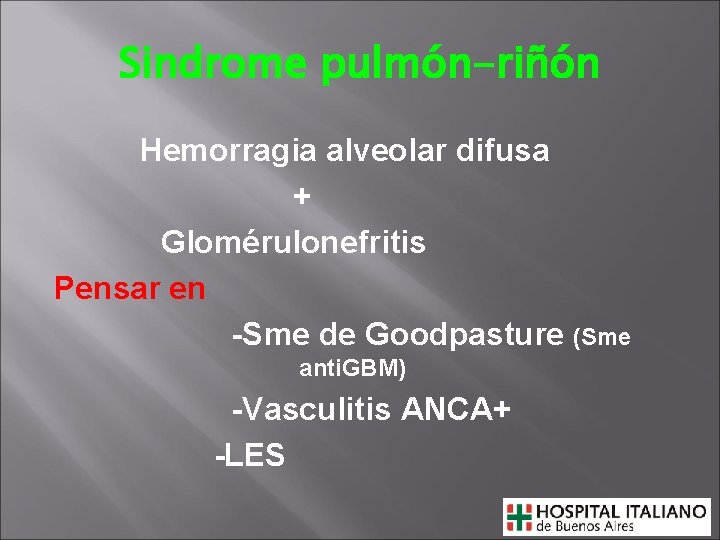 Sindrome pulmón-riñón

Hemorragia alveolar difusa

+

Glomérulonefritis

Pensar en

-Sme de Goodpasture (Sme antiGBM)

-Vasculitis ANCA+

-LES

HOSPITAL ITALIANO
de Buenos Aires